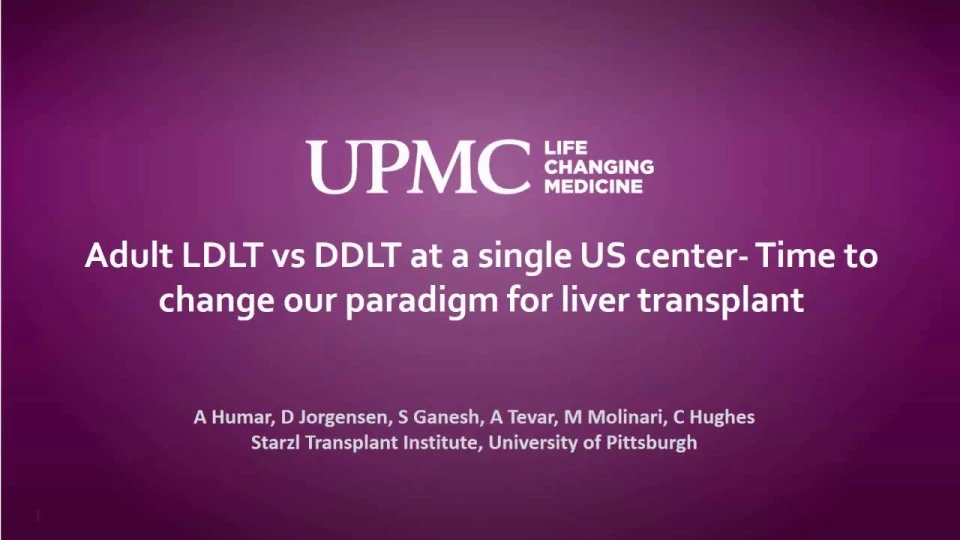 UPMC LIFE CHANGING MEDICINE

Adult LDLT vs DDLT at a single US center- Time to change our paradigm for liver transplant

A Humar, D Jorgensen, S Ganesh, A Tevar, M Molinari, C Hughes
Starzl Transplant Institute, University of Pittsburgh

1